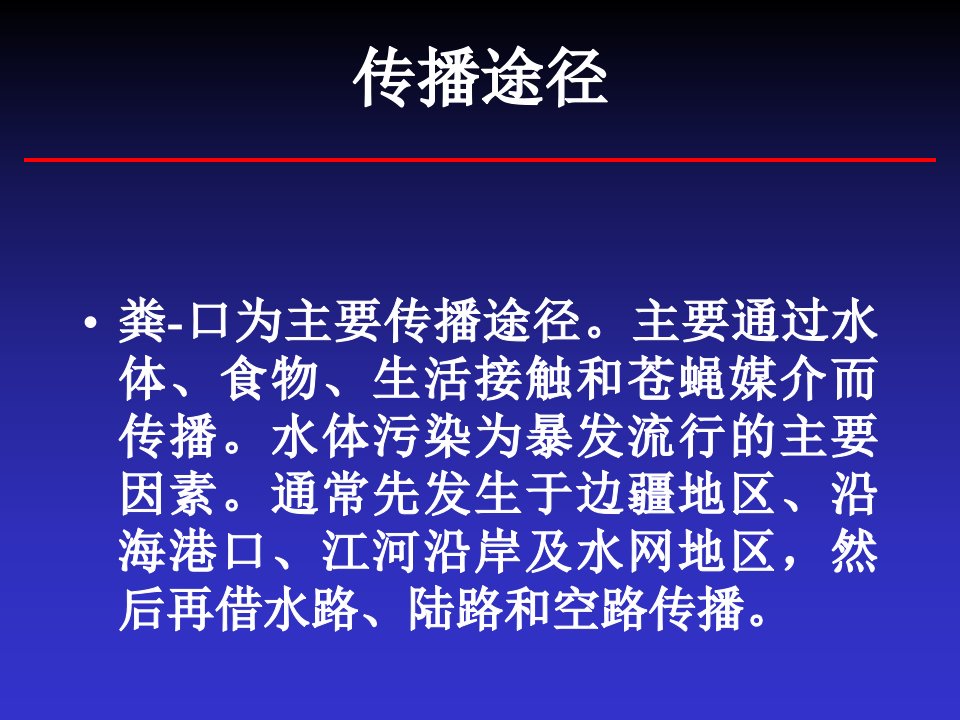 传播途径

• 粪-口为主要传播途径。主要通过水体、食物、生活接触和苍蝇媒介而传播。水体污染为暴发流行的主要因素。通常先发生于边疆地区、沿海港口、江河沿岸及水网地区，然后再借水路、陆路和空路传播。